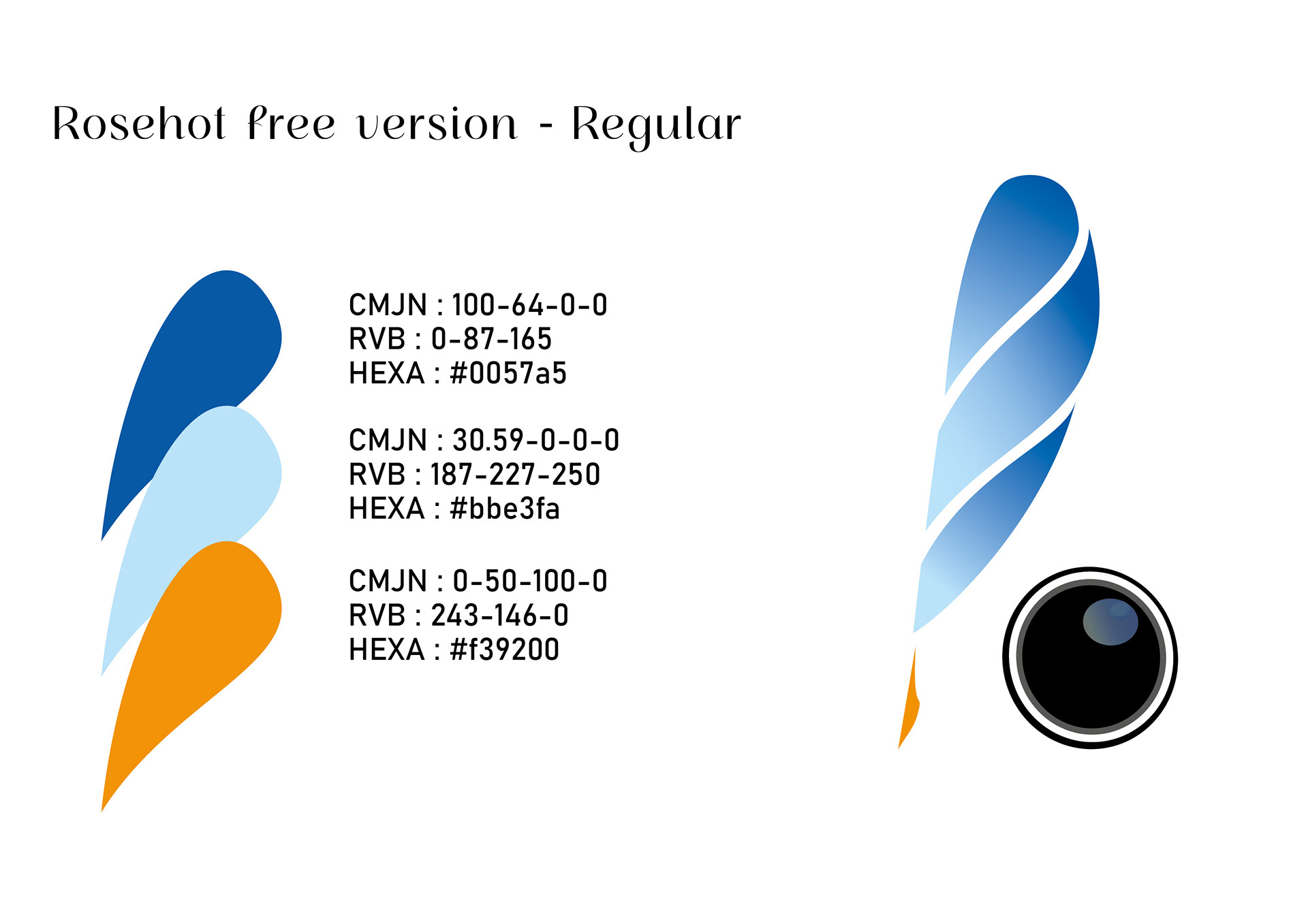 Rosehot free version - Regular

CMJN : 100-64-0-0
RVB : 0-87-165
HEXA : #0057a5

CMJN : 30.59-0-0-0
RVB : 187-227-250
HEXA : #bbe3fa

CMJN : 0-50-100-0
RVB : 243-146-0
HEXA : #f39200